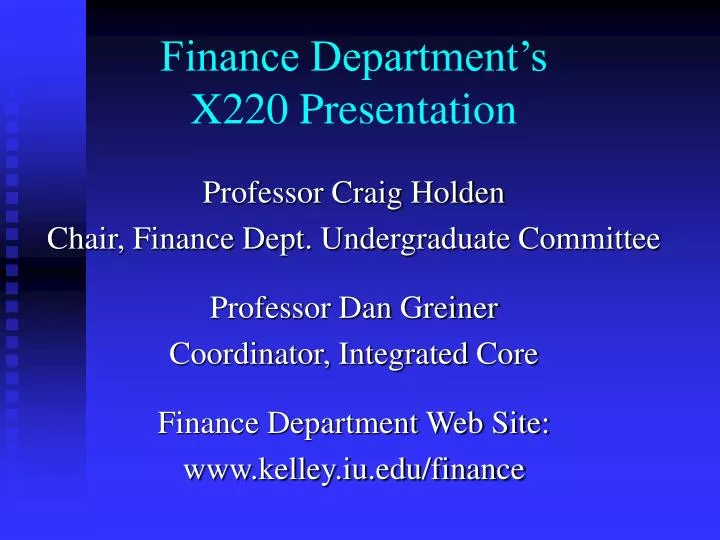 Finance Department's
X220 Presentation

Professor Craig Holden
Chair, Finance Dept. Undergraduate Committee

Professor Dan Greiner
Coordinator, Integrated Core

Finance Department Web Site:
www.kelley.iu.edu/finance